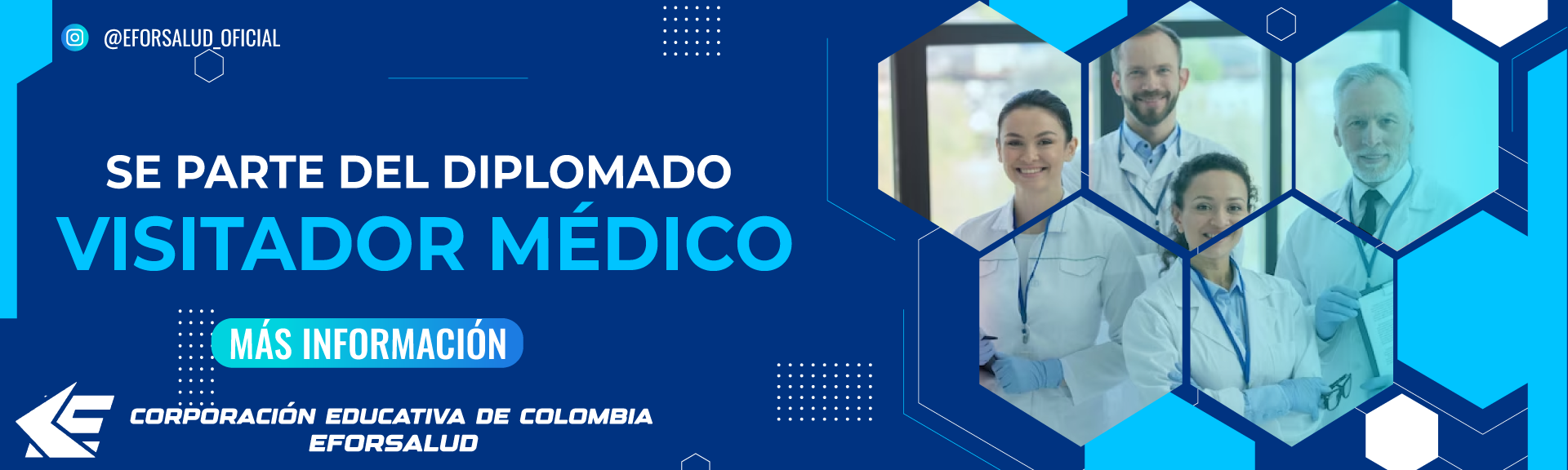 @EFORSALUD_OFICIAL

SE PARTE DEL DIPLOMADO
VISITADOR MÉDICO

MÁS INFORMACIÓN

CORPORACIÓN EDUCATIVA DE COLOMBIA
EFORSALUD